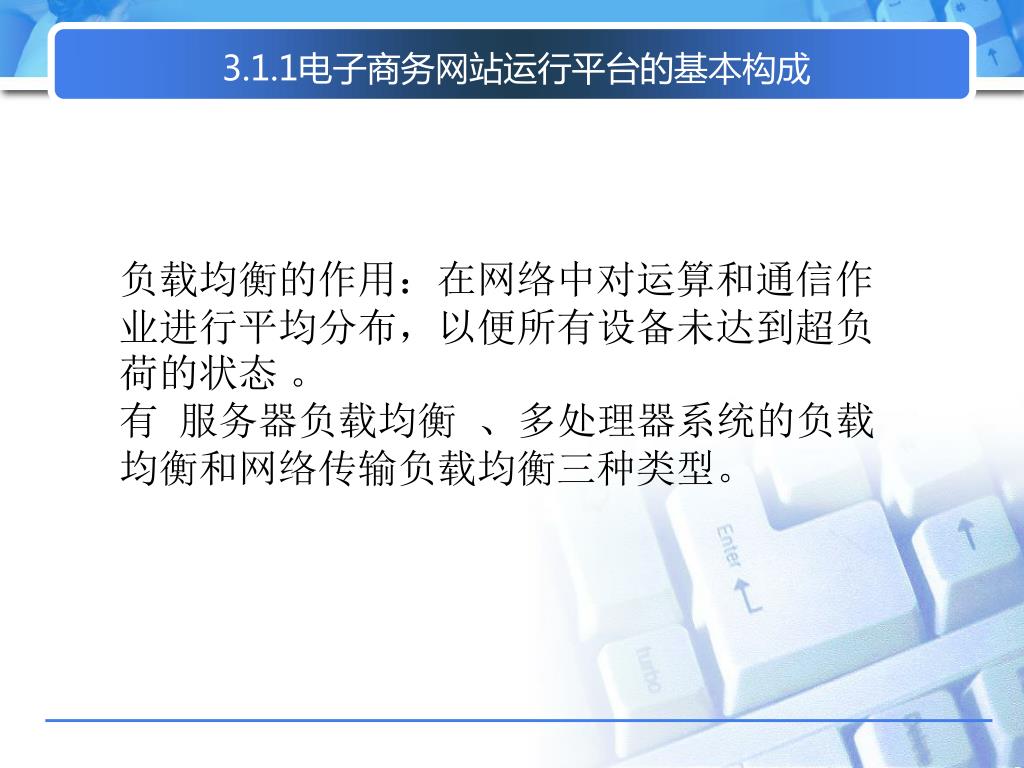 3.1.1电子商务网站运行平台的基本构成

负载均衡的作用：在网络中对运算和通信作业进行平均分布，以便所有设备未达到超负荷的状态 。
有 服务器负载均衡 、多处理器系统的负载均衡和网络传输负载均衡三种类型。

Enter

turbo